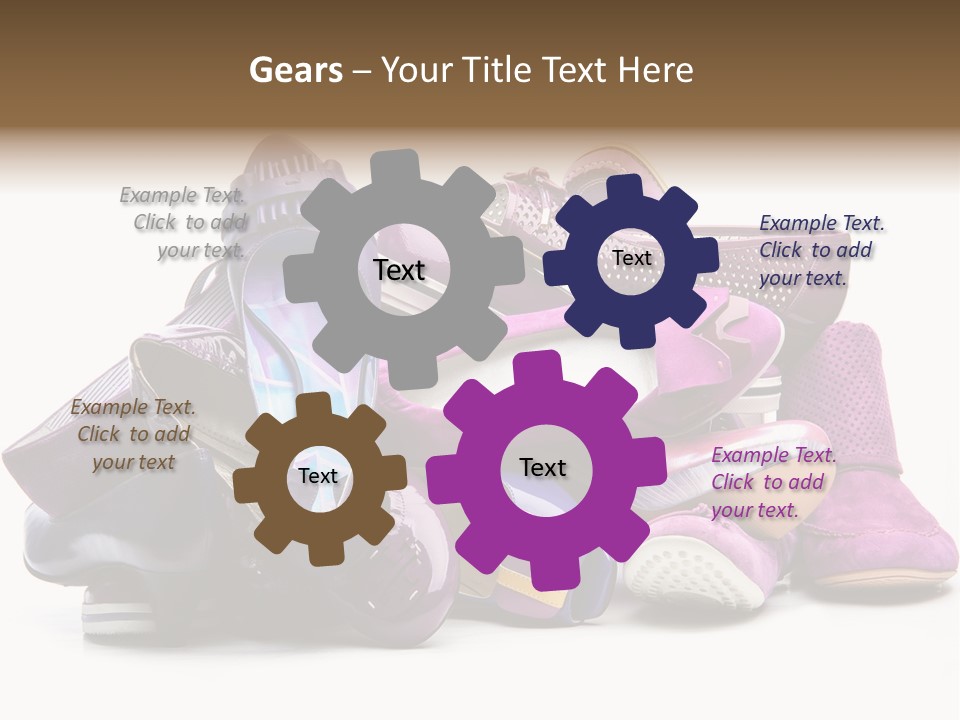 Gears – Your Title Text Here

Example Text. Click to add your text.

Text

Text

Example Text. Click to add your text.

Example Text. Click to add your text

Text

Text

Example Text. Click to add your text.